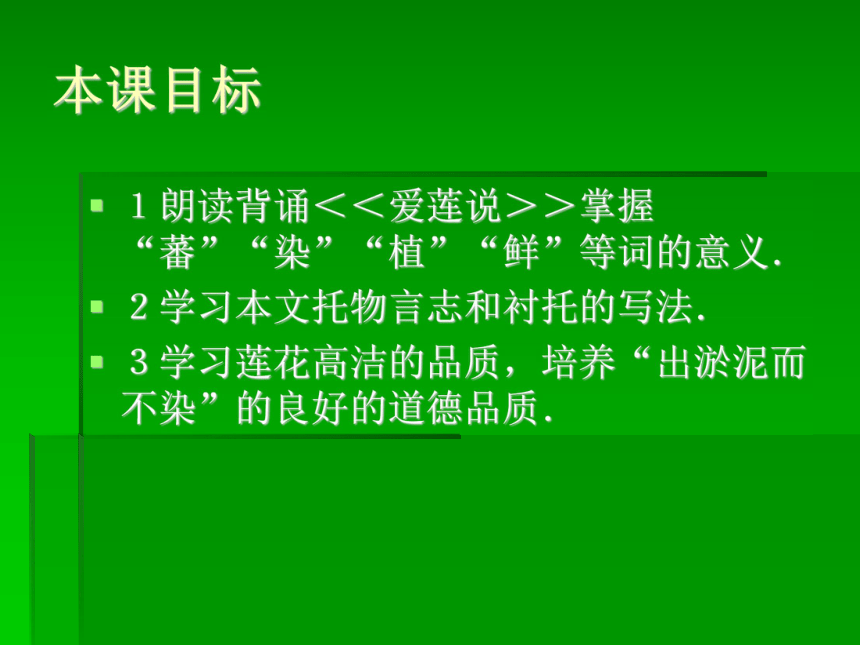 本课目标

1 朗读背诵＜＜爱莲说＞＞掌握“蕃”“染”“植”“鲜”等词的意义.

2 学习本文托物言志和衬托的写法.

3 学习莲花高洁的品质，培养“出淤泥而不染”的良好的道德品质.